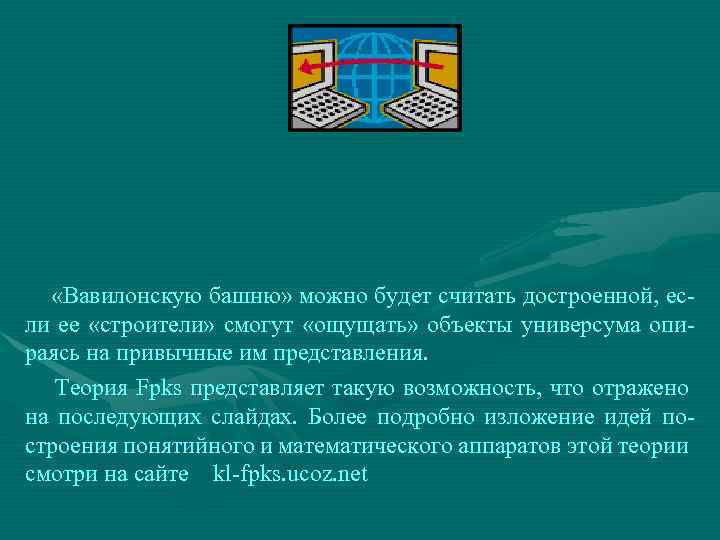 «Вавилонскую башню» можно будет считать достроенной, если ее «строители» смогут «ощущать» объекты универсума опираясь на привычные им представления.

Теория Fpks представляет такую возможность, что отражено на последующих слайдах. Более подробно изложение идей построения понятийного и математического аппаратов этой теории смотри на сайте kl-fpks.ucoz.net